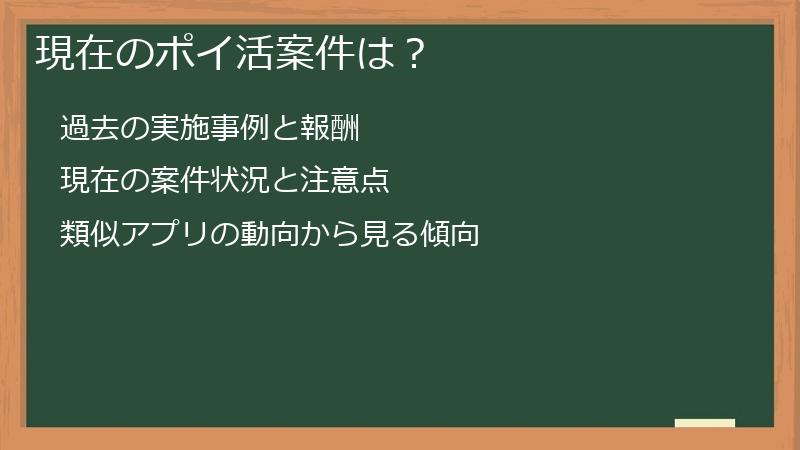 現在のポイ活案件は？

過去の実施事例と報酬

現在の案件状況と注意点

類似アプリの動向から見る傾向